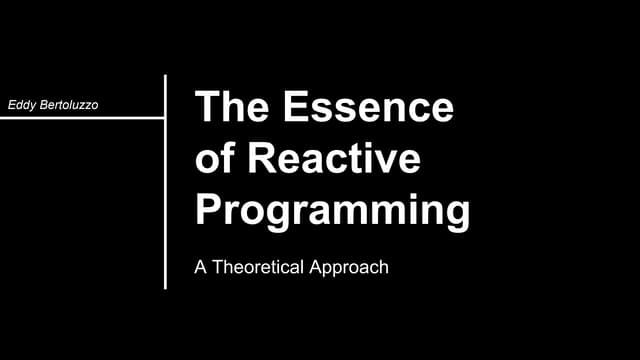 Eddy Bertoluzzo

The Essence of Reactive Programming

A Theoretical Approach